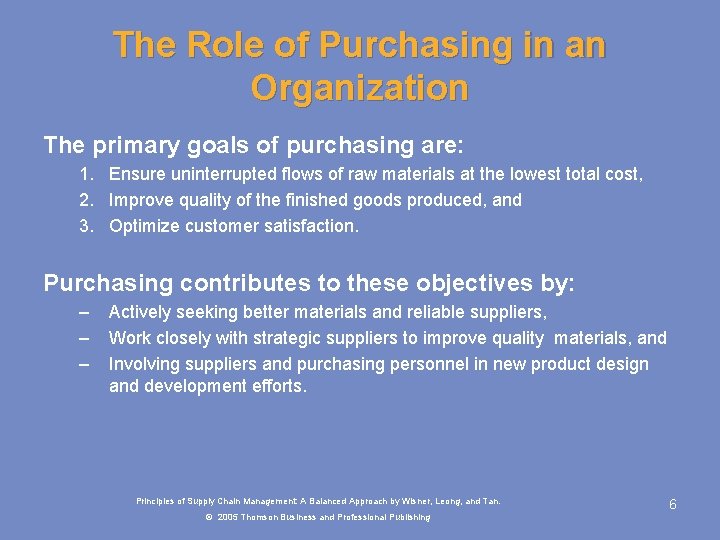 The Role of Purchasing in an Organization

The primary goals of purchasing are:

1. Ensure uninterrupted flows of raw materials at the lowest total cost,
2. Improve quality of the finished goods produced, and
3. Optimize customer satisfaction.

Purchasing contributes to these objectives by:

– Actively seeking better materials and reliable suppliers,
– Work closely with strategic suppliers to improve quality materials, and
– Involving suppliers and purchasing personnel in new product design and development efforts.

Principles of Supply Chain Management: A Balanced Approach by Wisner, Leong, and Tan.
© 2005 Thomson Business and Professional Publishing

6